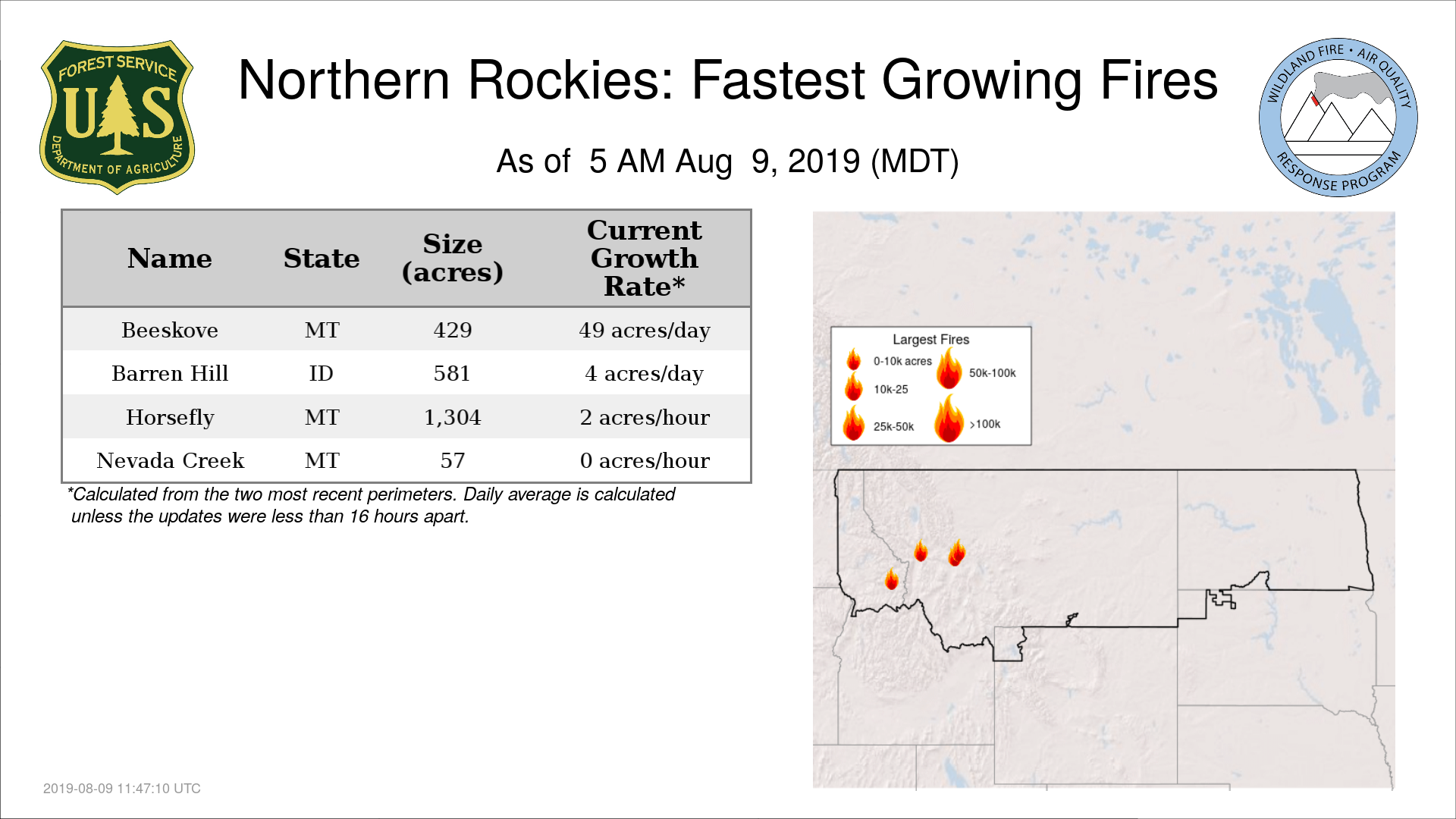 FOREST SERVICE
U S
DEPARTMENT OF AGRICULTURE

Northern Rockies: Fastest Growing Fires

As of 5 AM Aug 9, 2019 (MDT)

WILDLAND FIRE • AIR QUALITY
RESPONSE PROGRAM

| Name | State | Size (acres) | Current Growth Rate* |
|---|---|---|---|
| Beeskove | MT | 429 | 49 acres/day |
| Barren Hill | ID | 581 | 4 acres/day |
| Horsefly | MT | 1,304 | 2 acres/hour |
| Nevada Creek | MT | 57 | 0 acres/hour |

*Calculated from the two most recent perimeters. Daily average is calculated unless the updates were less than 16 hours apart.

Largest Fires
0-10k acres
10k-25
25k-50k
50k-100k
>100k

2019-08-09 11:47:10 UTC